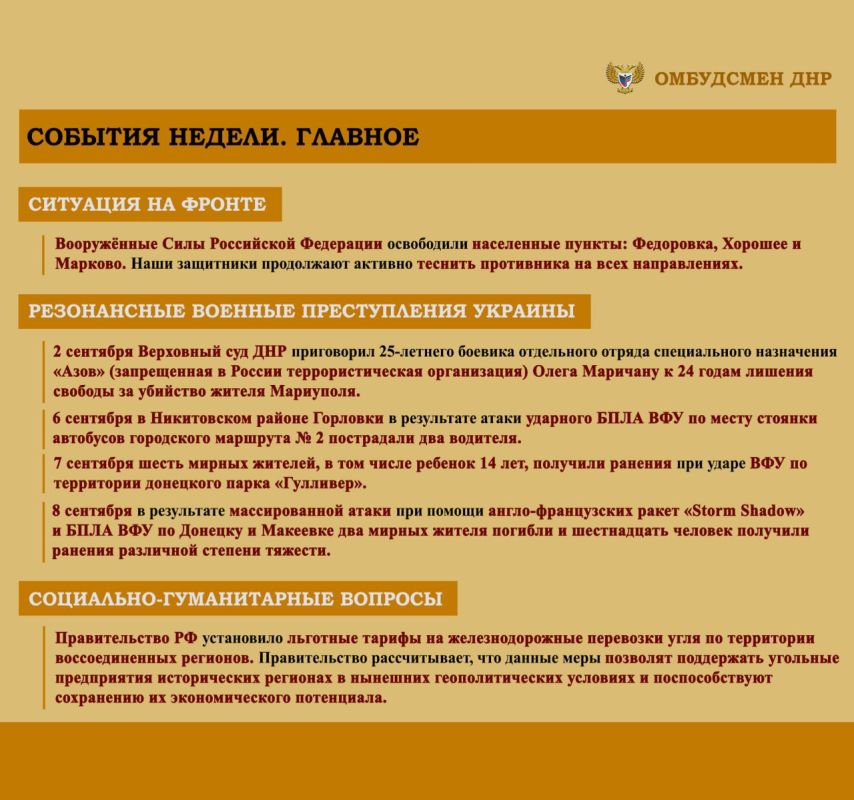 ОМБУДСМЕН ДНР

СОБЫТИЯ НЕДЕЛИ. ГЛАВНОЕ

СИТУАЦИЯ НА ФРОНТЕ

Вооружённые Силы Российской Федерации освободили населенные пункты: Федоровка, Хорошее и Марково. Наши защитники продолжают активно теснить противника на всех направлениях.

РЕЗОНАНСНЫЕ ВОЕННЫЕ ПРЕСТУПЛЕНИЯ УКРАИНЫ

2 сентября Верховный суд ДНР приговорил 25-летнего боевика отдельного отряда специального назначения «Азов» (запрещенная в России террористическая организация) Олега Маричану к 24 годам лишения свободы за убийство жителя Мариуполя.

6 сентября в Никитовском районе Горловки в результате атаки ударного БПЛА ВФУ по месту стоянки автобусов городского маршрута № 2 пострадали два водителя.

7 сентября шесть мирных жителей, в том числе ребенок 14 лет, получили ранения при ударе ВФУ по территории донецкого парка «Гулливер».

8 сентября в результате массированной атаки при помощи англо-французских ракет «Storm Shadow» и БПЛА ВФУ по Донецку и Макеевке два мирных жителя погибли и шестнадцать человек получили ранения различной степени тяжести.

СОЦИАЛЬНО-ГУМАНИТАРНЫЕ ВОПРОСЫ

Правительство РФ установило льготные тарифы на железнодорожные перевозки угля по территории воссоединенных регионов. Правительство рассчитывает, что данные меры позволят поддержать угольные предприятия исторических регионах в нынешних геополитических условиях и поспособствуют сохранению их экономического потенциала.